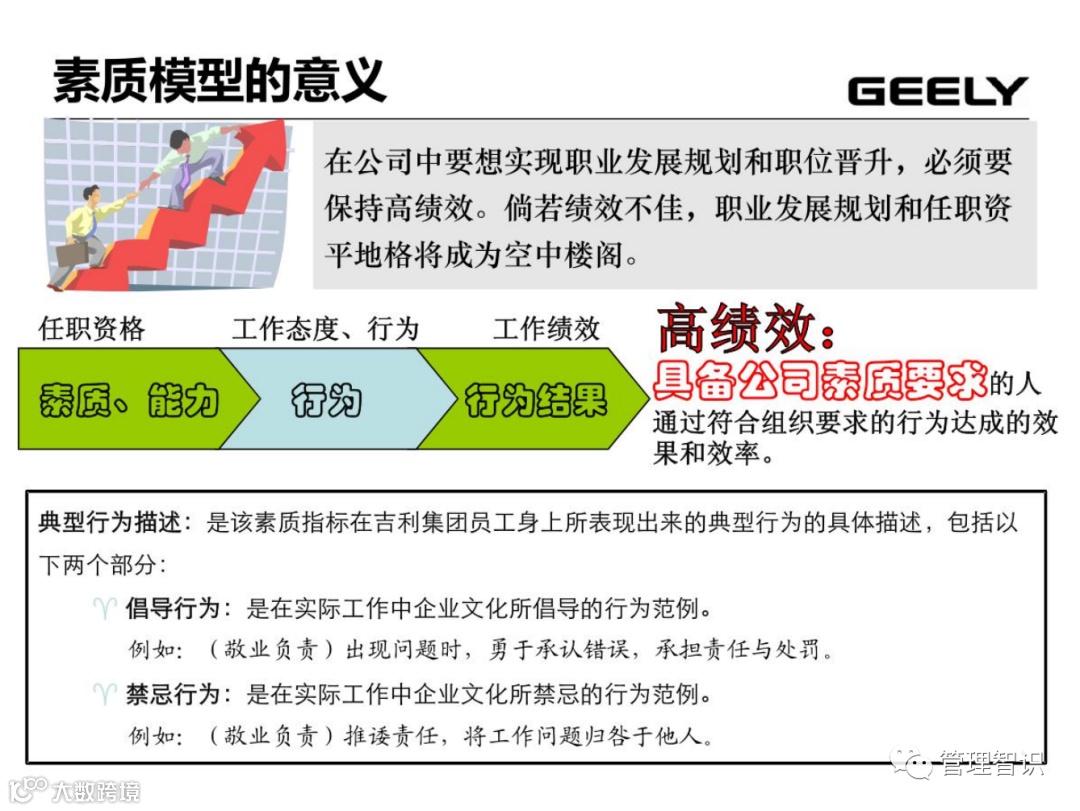 素质模型的意义

GEELY

在公司中要想实现职业发展规划和职位晋升，必须要保持高绩效。倘若绩效不佳，职业发展规划和任职资平地格将成为空中楼阁。

任职资格　工作态度、行为　工作绩效

素质、能力　行为　行为结果

高绩效：
具备公司素质要求的人通过符合组织要求的行为达成的效果和效率。

典型行为描述：是该素质指标在吉利集团员工身上所表现出来的典型行为的具体描述，包括以下两个部分：

♈ 倡导行为：是在实际工作中企业文化所倡导的行为范例。
例如：（敬业负责）出现问题时，勇于承认错误，承担责任与处罚。

♈ 禁忌行为：是在实际工作中企业文化所禁忌的行为范例。
例如：（敬业负责）推诿责任，将工作问题归咎于他人。

管理智识

大数跨境